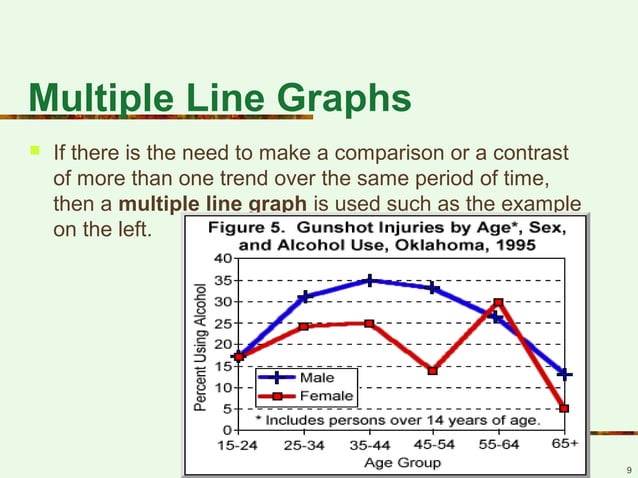 Multiple Line Graphs

If there is the need to make a comparison or a contrast of more than one trend over the same period of time, then a **multiple line graph** is used such as the example on the left.

Figure 5. Gunshot Injuries by Age*, Sex, and Alcohol Use, Oklahoma, 1995

Percent Using Alcohol

40
35
30
25
20
15
10
5
0

Male
Female

* Includes persons over 14 years of age.

15-24 25-34 35-44 45-54 55-64 65+

Age Group

9